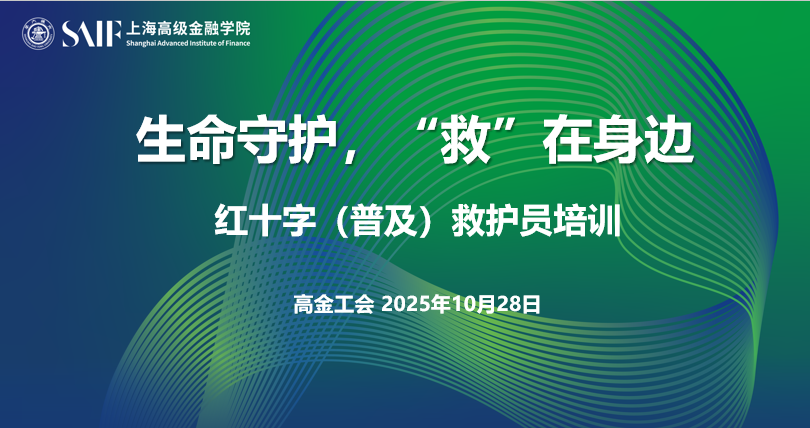 SAIF 上海高级金融学院
Shanghai Advanced Institute of Finance

生命守护，“救”在身边

红十字（普及）救护员培训

高金工会 2025年10月28日